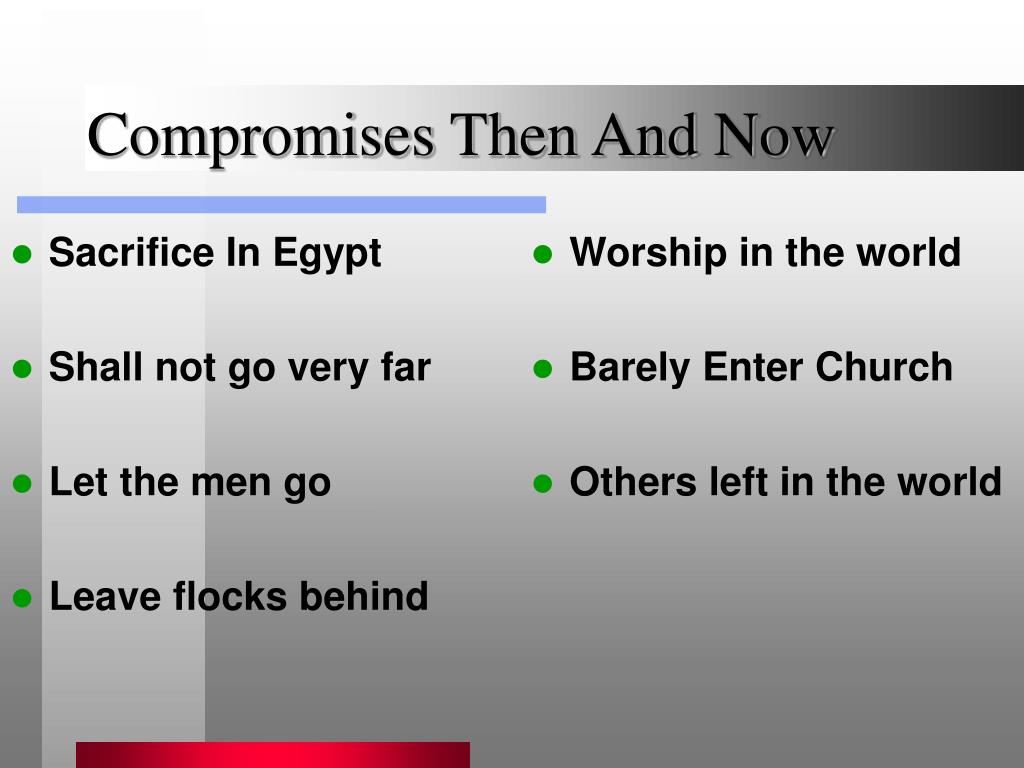 Compromises Then And Now

- Sacrifice In Egypt
- Shall not go very far
- Let the men go
- Leave flocks behind

- Worship in the world
- Barely Enter Church
- Others left in the world